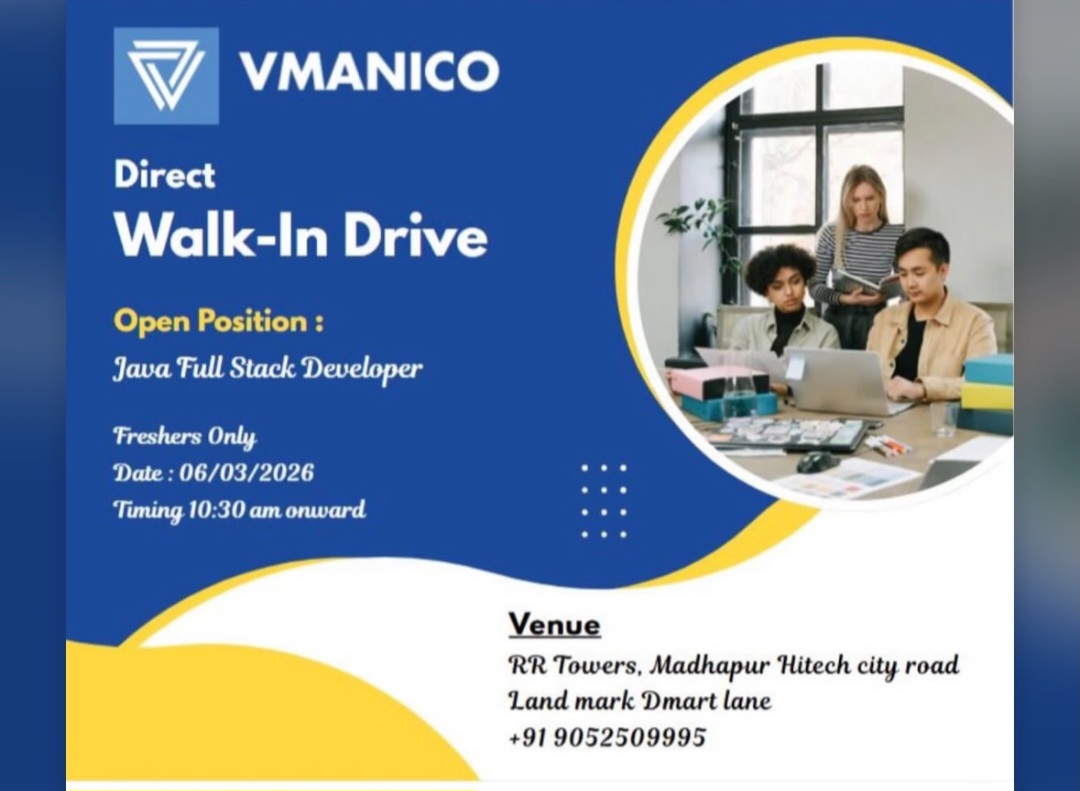 VMANICO

Direct
Walk-In Drive

Open Position :
Java Full Stack Developer

Freshers Only
Date : 06/03/2026
Timing 10:30 am onward

Venue
RR Towers, Madhapur Hitech city road
Land mark Dmart lane
+91 9052509995